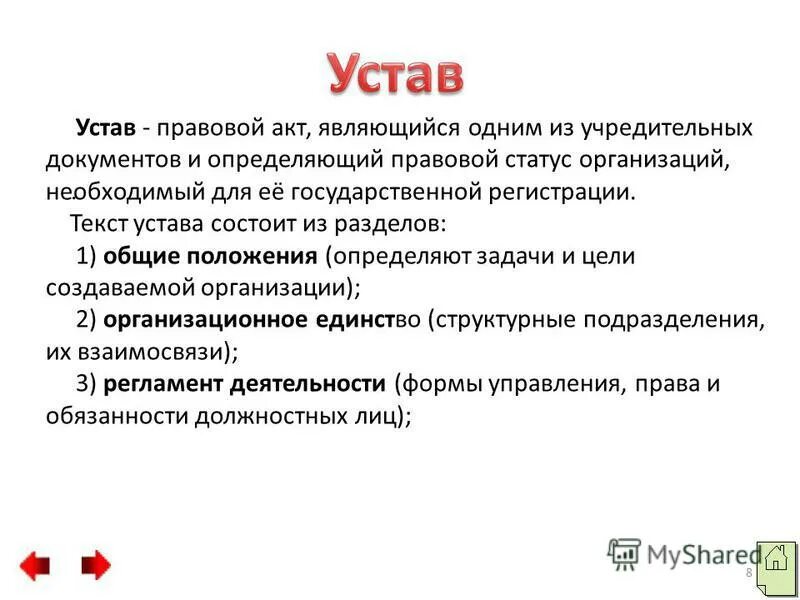 Устав

Устав - правовой акт, являющийся одним из учредительных документов и определяющий правовой статус организаций, необходимый для её государственной регистрации.

Текст устава состоит из разделов:

1) общие положения (определяют задачи и цели создаваемой организации);

2) организационное единство (структурные подразделения, их взаимосвязи);

3) регламент деятельности (формы управления, права и обязанности должностных лиц);

MyShared

8